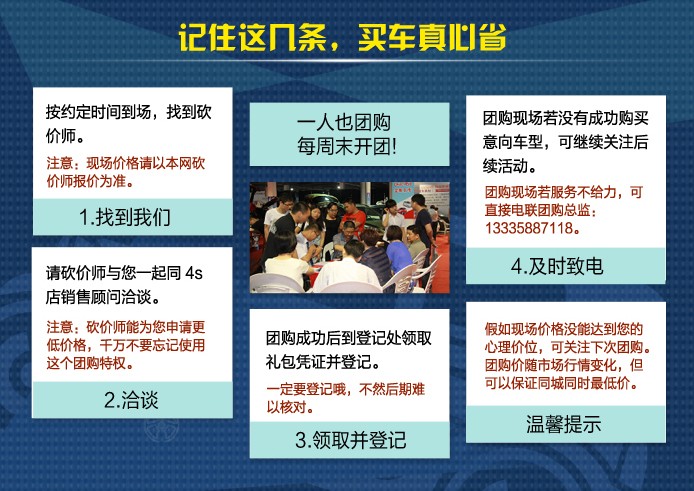 记住这几条，买车真心省

按约定时间到场，找到砍价师。

注意：现场价格请以本网砍价师报价为准。

1.找到我们

请砍价师与您一起同 4s 店销售顾问洽谈。

注意：砍价师能为您申请更低价格，千万不要忘记使用这个团购特权。

2.洽谈

一人也团购
每周末开团!

团购成功后到登记处领取礼包凭证并登记。

一定要登记哦，不然后期难以核对。

3.领取并登记

团购现场若没有成功购买意向车型，可继续关注后续活动。

团购现场若服务不给力，可直接电联团购总监：13335887118。

4.及时致电

假如现场价格没能达到您的心理价位，可关注下次团购。团购价随市场行情变化，但可以保证同城同时最低价。

温馨提示